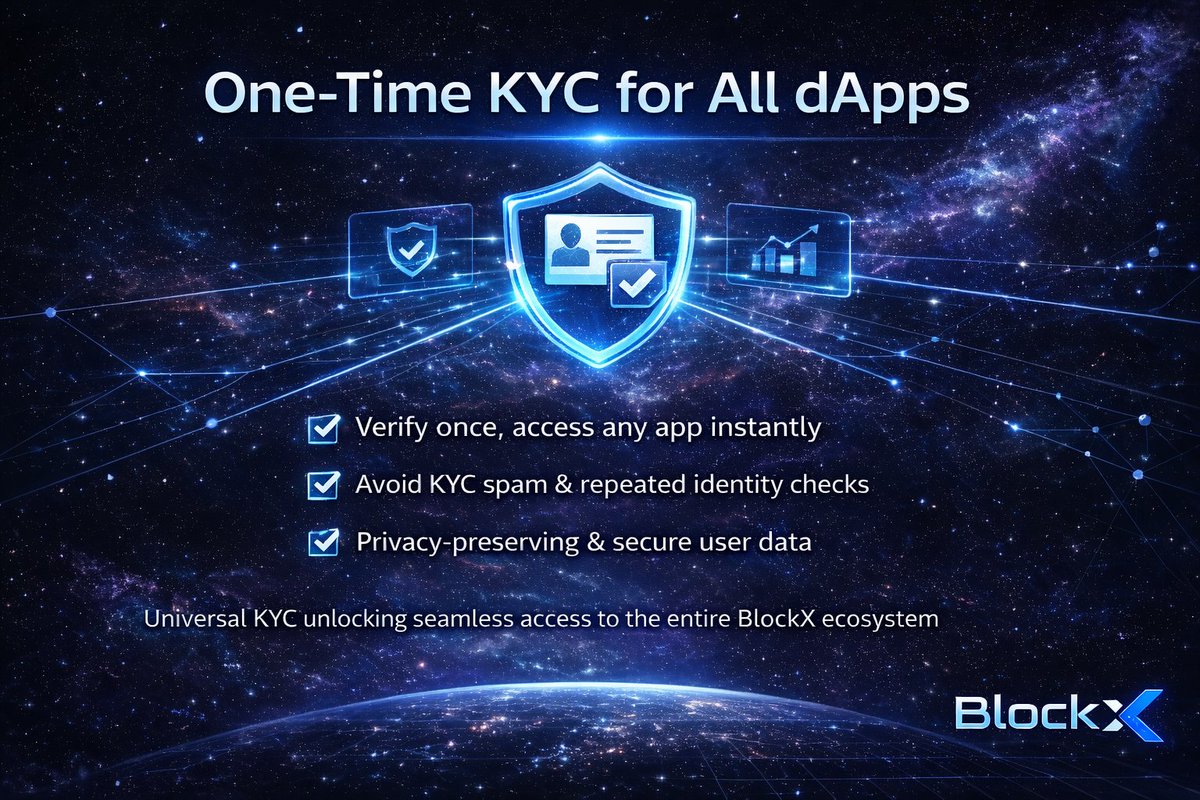 One-Time KYC for All dApps

Verify once, access any app instantly

Avoid KYC spam & repeated identity checks

Privacy-preserving & secure user data

Universal KYC unlocking seamless access to the entire BlockX ecosystem

BlockX